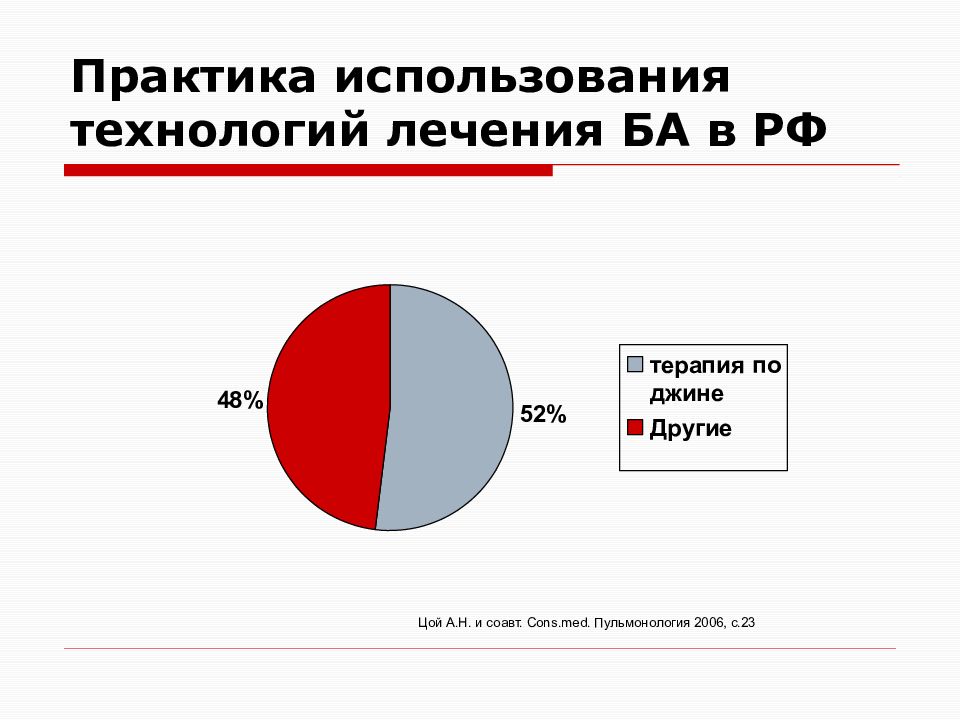 Практика использования технологий лечения БА в РФ

48%

52%

терапия по джине

Другие

Цой А.Н. и соавт. Cons.med. Пульмонология 2006, с.23